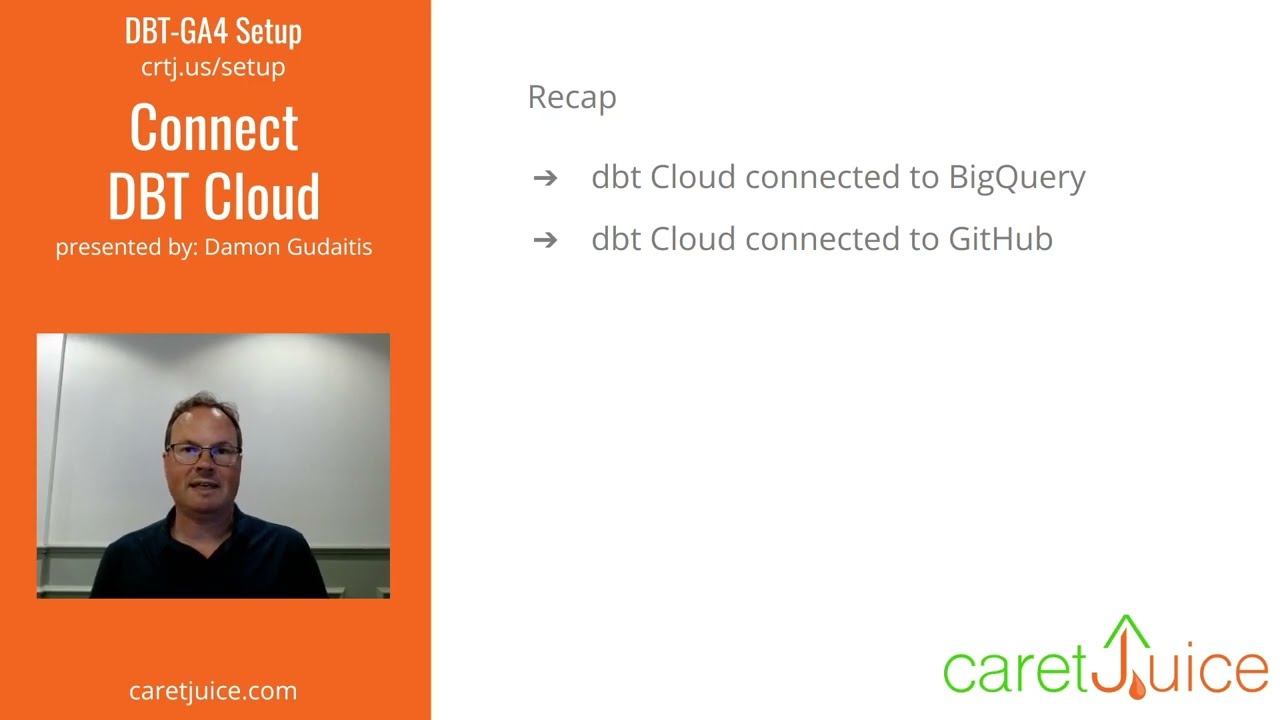 DBT-GA4 Setup
crtj.us/setup

Connect DBT Cloud

presented by: Damon Gudaitis

caretjuice.com

Recap

➔ dbt Cloud connected to BigQuery

➔ dbt Cloud connected to GitHub

caretJuice